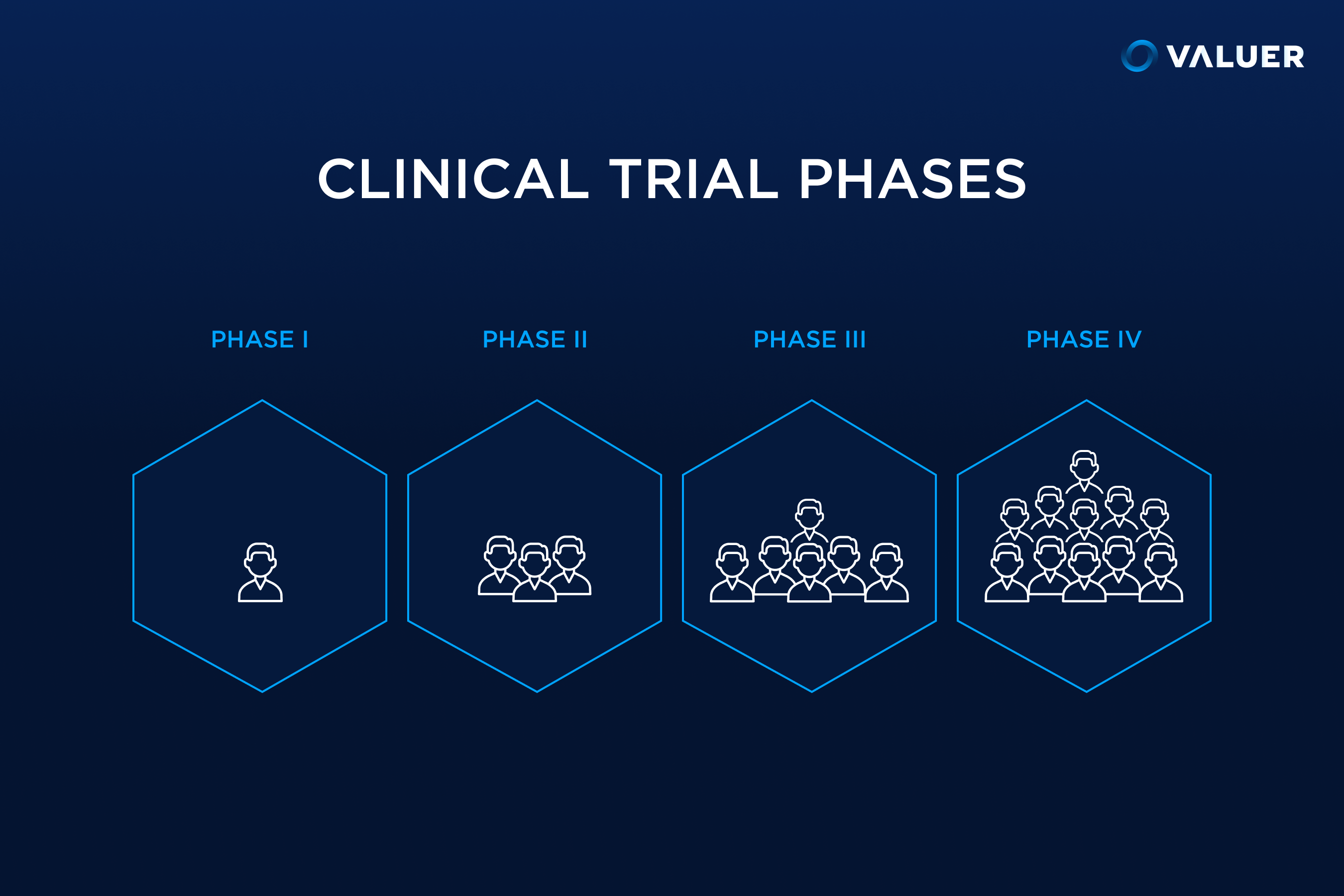 VALUER

CLINICAL TRIAL PHASES

PHASE I

PHASE II

PHASE III

PHASE IV